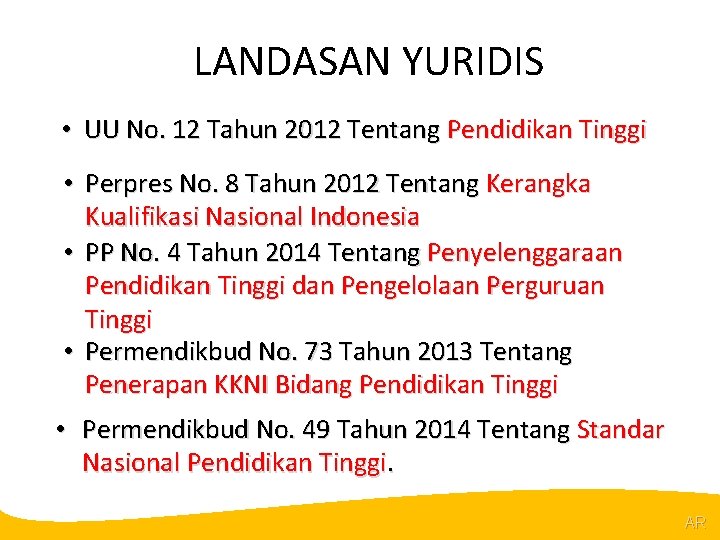 LANDASAN YURIDIS

• UU No. 12 Tahun 2012 Tentang Pendidikan Tinggi

• Perpres No. 8 Tahun 2012 Tentang Kerangka Kualifikasi Nasional Indonesia

• PP No. 4 Tahun 2014 Tentang Penyelenggaraan Pendidikan Tinggi dan Pengelolaan Perguruan Tinggi

• Permendikbud No. 73 Tahun 2013 Tentang Penerapan KKNI Bidang Pendidikan Tinggi

• Permendikbud No. 49 Tahun 2014 Tentang Standar Nasional Pendidikan Tinggi.

AR